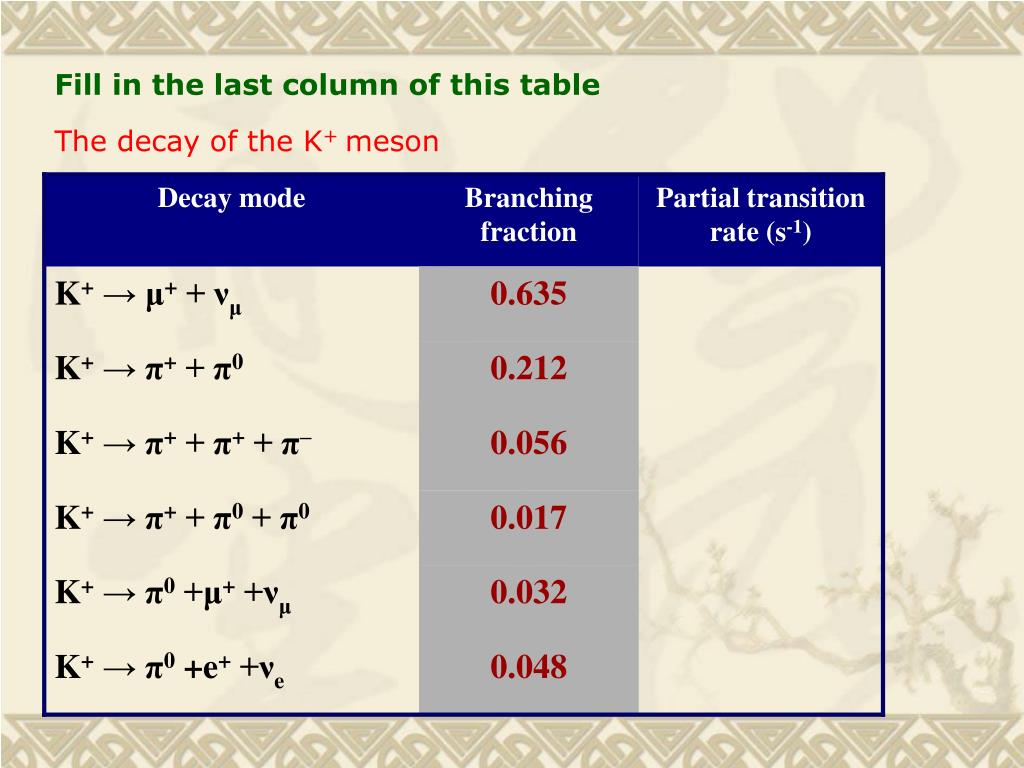 Fill in the last column of this table

The decay of the $K^+$ meson

| Decay mode | Branching fraction | Partial transition rate ($s^{-1}$) |
|---|---|---|
| $K^+ \rightarrow \mu^+ + \nu_\mu$ | 0.635 | |
| $K^+ \rightarrow \pi^+ + \pi^0$ | 0.212 | |
| $K^+ \rightarrow \pi^+ + \pi^+ + \pi^-$ | 0.056 | |
| $K^+ \rightarrow \pi^+ + \pi^0 + \pi^0$ | 0.017 | |
| $K^+ \rightarrow \pi^0 + \mu^+ + \nu_\mu$ | 0.032 | |
| $K^+ \rightarrow \pi^0 + e^+ + \nu_e$ | 0.048 | |